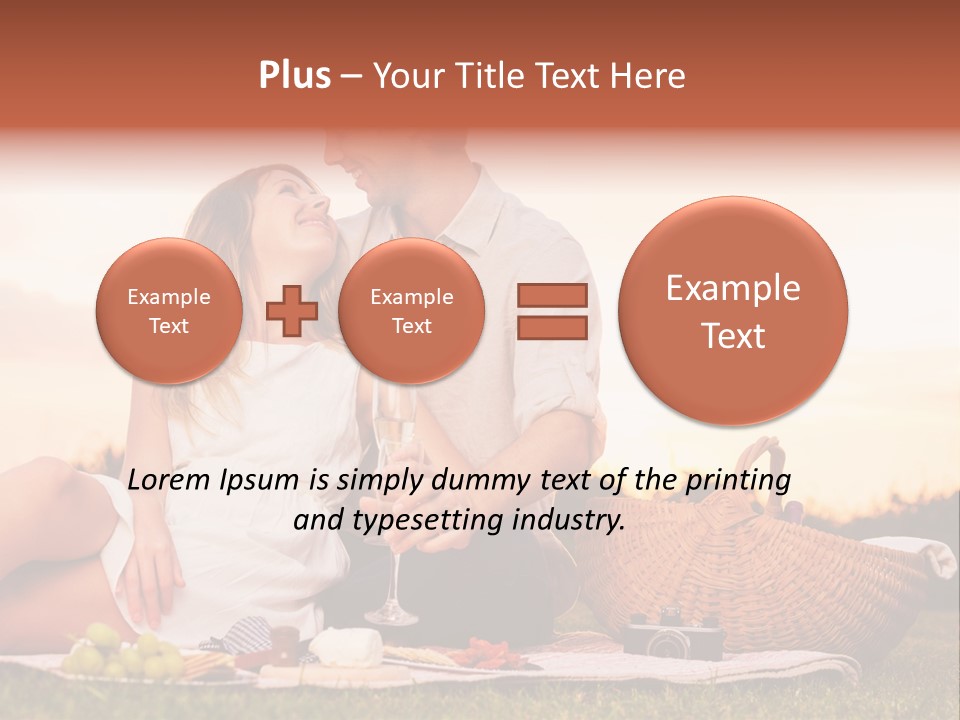 Plus – Your Title Text Here

Example Text

Example Text

Example Text

Lorem Ipsum is simply dummy text of the printing and typesetting industry.